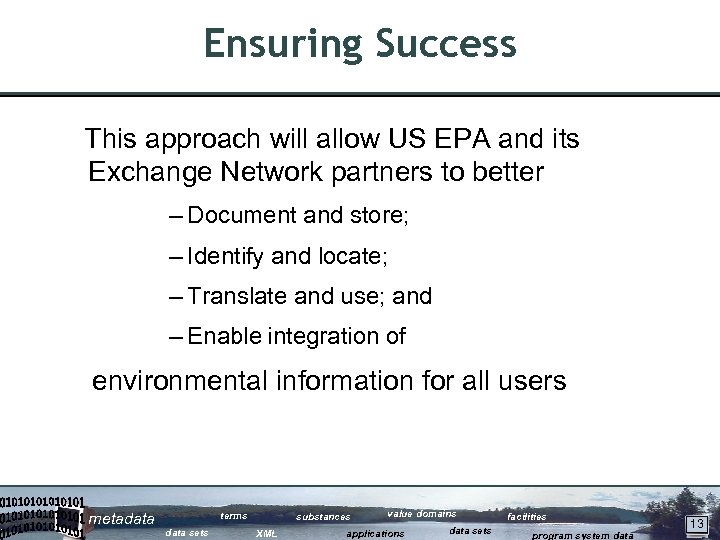 Ensuring Success

This approach will allow US EPA and its Exchange Network partners to better

– Document and store;

– Identify and locate;

– Translate and use; and

– Enable integration of

environmental information for all users

01010101010101
01010101010101
01010101010101
metadata
terms
substances
value domains
facilities
data sets
XML
applications
data sets
program system data
13